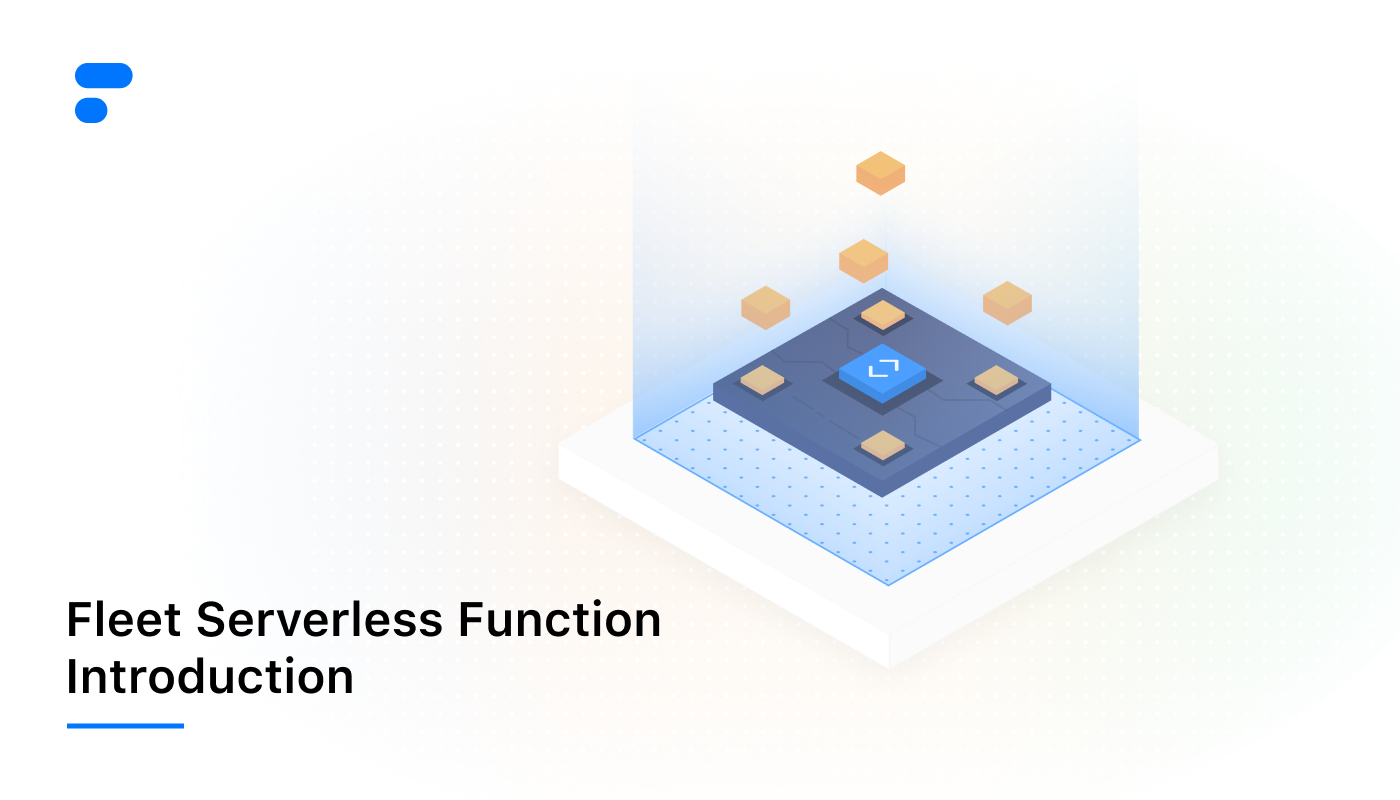 Fleet Serverless Function Introduction